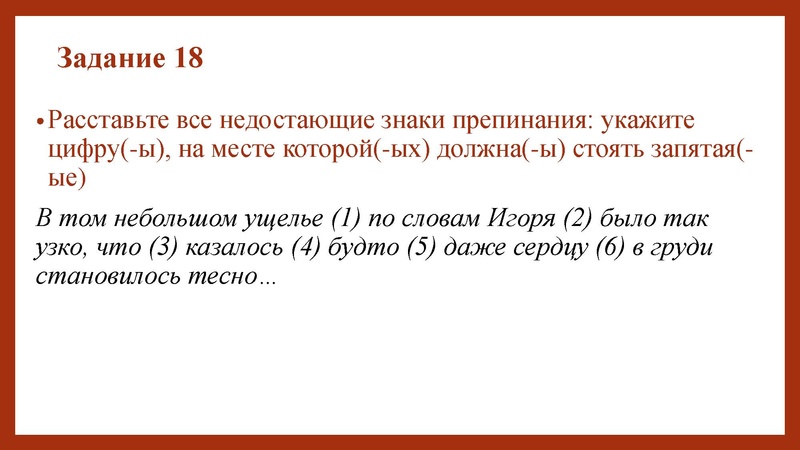 Задание 18

• Расставьте все недостающие знаки препинания: укажите цифру(-ы), на месте которой(-ых) должна(-ы) стоять запятая(-ые)

В том небольшом ущелье (1) по словам Игоря (2) было так узко, что (3) казалось (4) будто (5) даже сердцу (6) в груди становилось тесно…